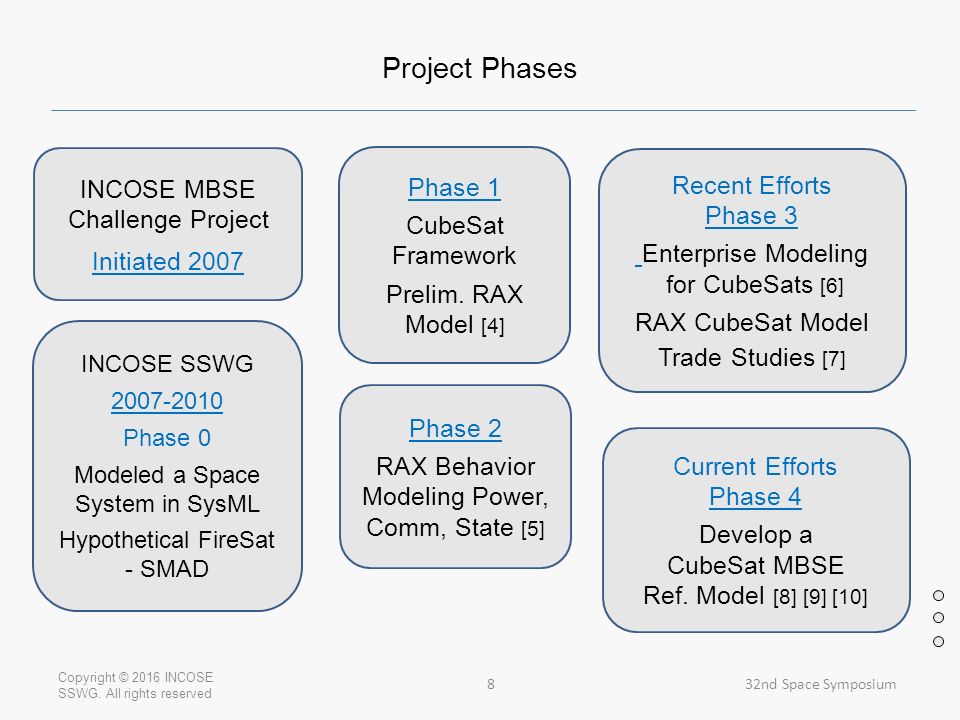 Project Phases

INCOSE MBSE Challenge Project

Initiated 2007

INCOSE SSWG

2007-2010

Phase 0

Modeled a Space System in SysML

Hypothetical FireSat - SMAD

Phase 1

CubeSat Framework

Prelim. RAX Model [4]

Phase 2

RAX Behavior Modeling Power, Comm, State [5]

Recent Efforts
Phase 3

Enterprise Modeling for CubeSats [6]

RAX CubeSat Model

Trade Studies [7]

Current Efforts
Phase 4

Develop a CubeSat MBSE Ref. Model [8] [9] [10]

Copyright © 2016 INCOSE SSWG. All rights reserved

8

32nd Space Symposium